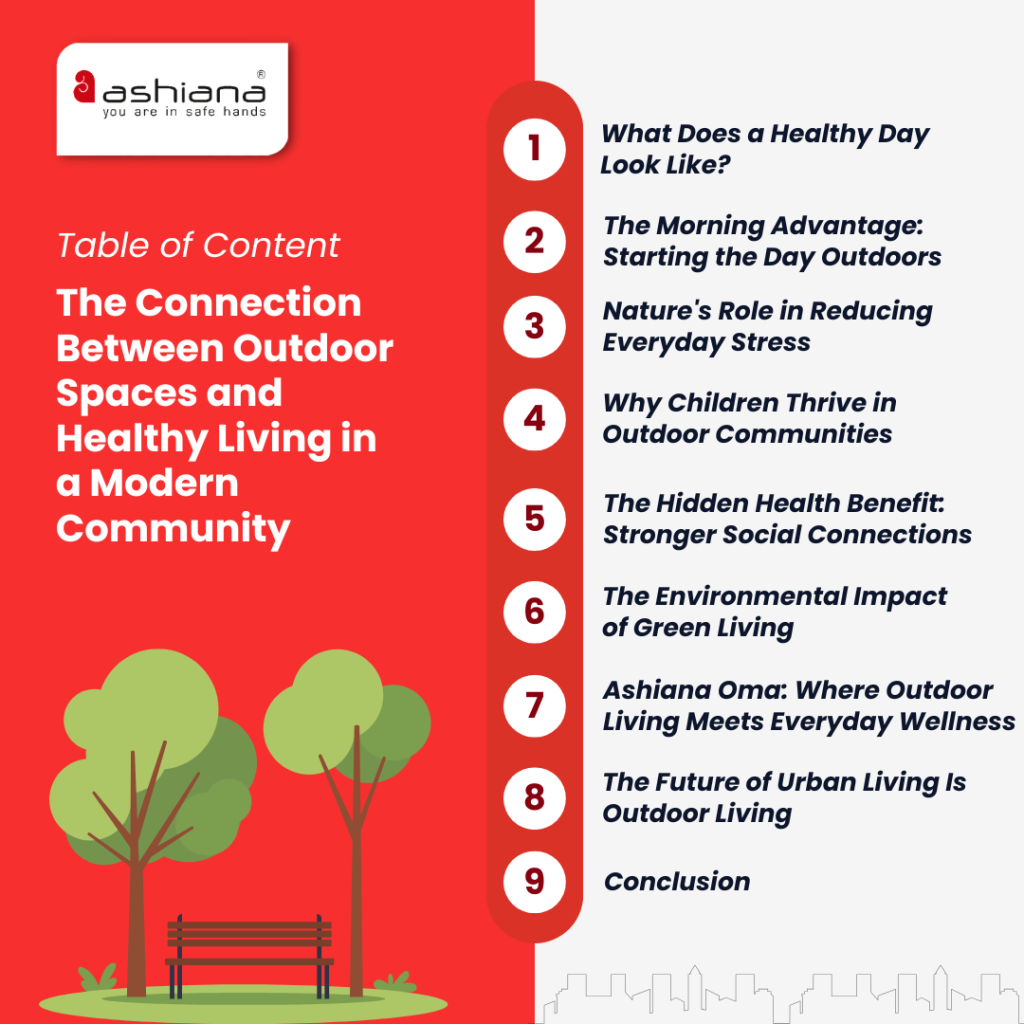 ashiana®
you are in safe hands

Table of Content

The Connection Between Outdoor Spaces and Healthy Living in a Modern Community

1 What Does a Healthy Day Look Like?

2 The Morning Advantage: Starting the Day Outdoors

3 Nature's Role in Reducing Everyday Stress

4 Why Children Thrive in Outdoor Communities

5 The Hidden Health Benefit: Stronger Social Connections

6 The Environmental Impact of Green Living

7 Ashiana Oma: Where Outdoor Living Meets Everyday Wellness

8 The Future of Urban Living Is Outdoor Living

9 Conclusion